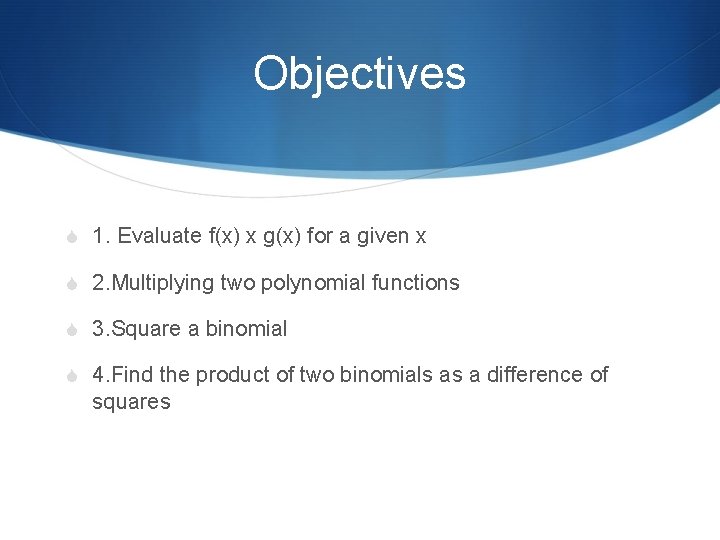 Objectives

1. Evaluate f(x) x g(x) for a given x

2.Multiplying two polynomial functions

3.Square a binomial

4.Find the product of two binomials as a difference of squares